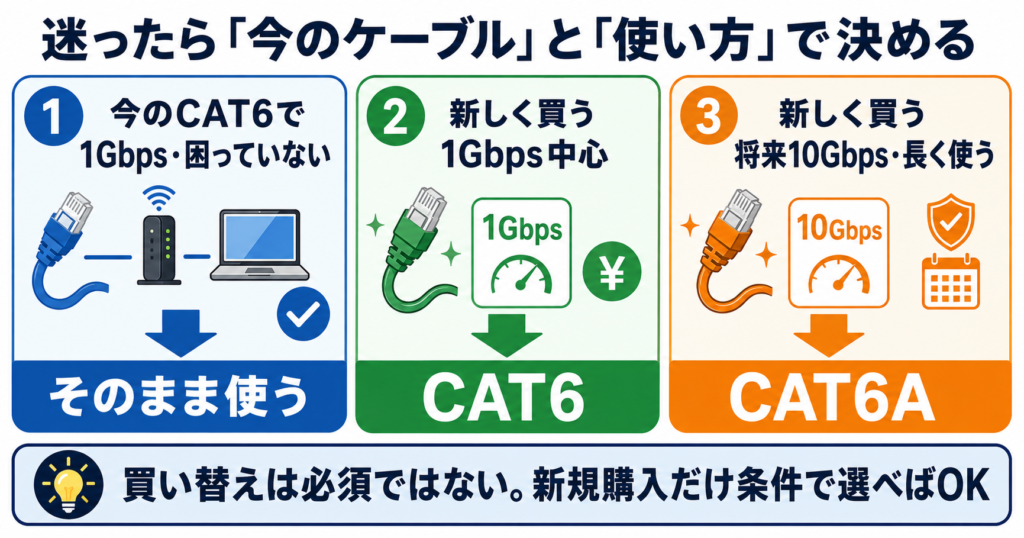 迷ったら「今のケーブル」と「使い方」で決める

1
今のCAT6で
1Gbps・困っていない
そのまま使う

2
新しく買う
1Gbps中心
1Gbps
¥
CAT6

3
新しく買う
将来10Gbps・長く使う
10Gbps
CAT6A

買い替えは必須ではない。新規購入だけ条件で選べばOK